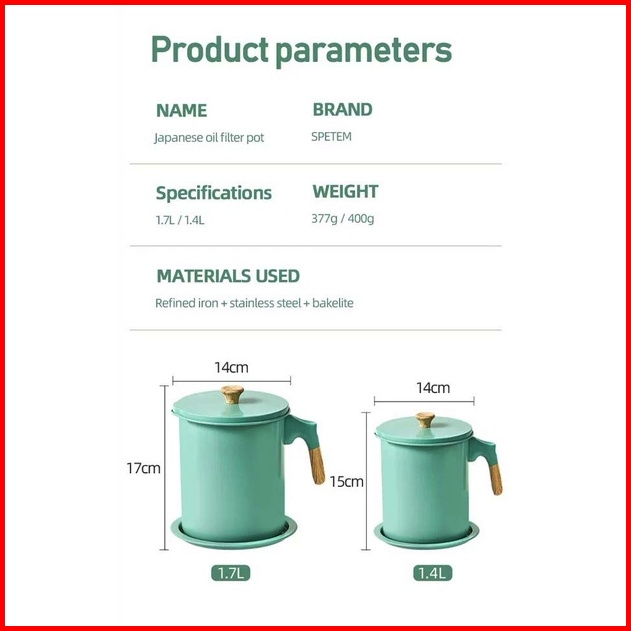 Product parameters

NAME
Japanese oil filter pot

BRAND
SPETEM

Specifications
1.7L / 1.4L

WEIGHT
377g / 400g

MATERIALS USED
Refined iron + stainless steel + bakelite

14cm
17cm
1.7L

14cm
15cm
1.4L